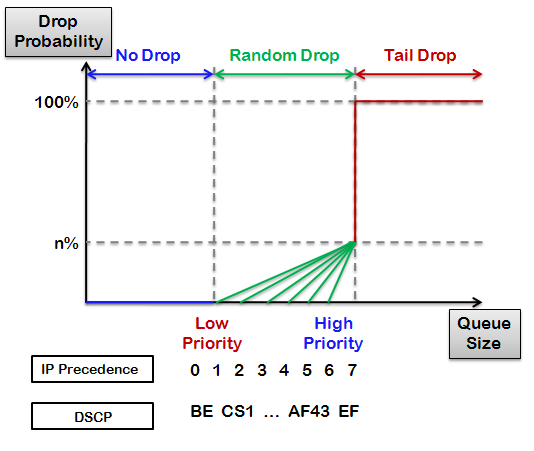 Drop Probability

No Drop
Random Drop
Tail Drop

100%

n%

Low Priority
High Priority

Queue Size

IP Precedence
0 1 2 3 4 5 6 7

DSCP
BE CS1 … AF43 EF